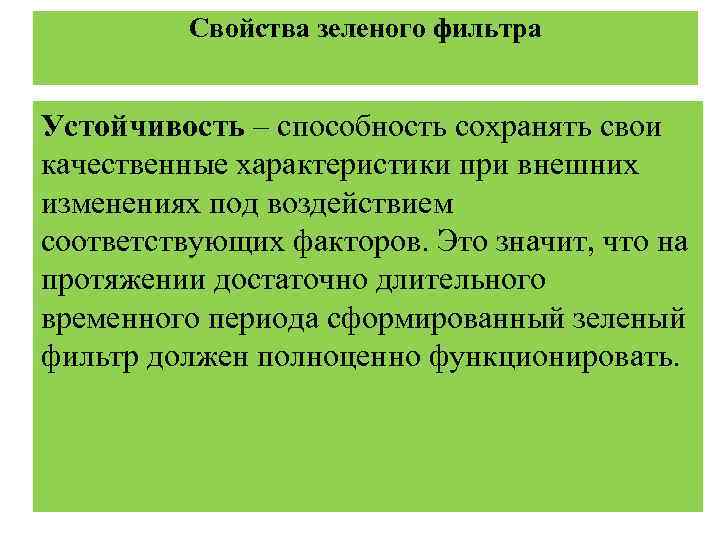 Свойства зеленого фильтра

Устойчивость – способность сохранять свои качественные характеристики при внешних изменениях под воздействием соответствующих факторов. Это значит, что на протяжении достаточно длительного временного периода сформированный зеленый фильтр должен полноценно функционировать.